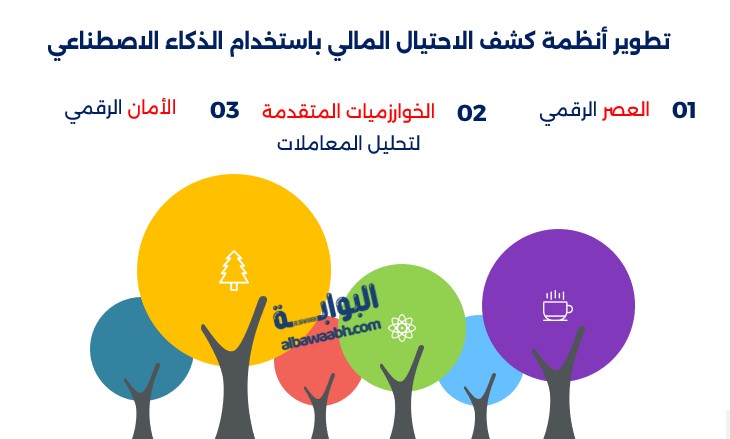 تطوير أنظمة كشف الاحتيال المالي باستخدام الذكاء الاصطناعي

01 العصر الرقمي

02 الخوارزميات المتقدمة لتحليل المعاملات

03 الأمان الرقمي

البوابة
albawaabh.com